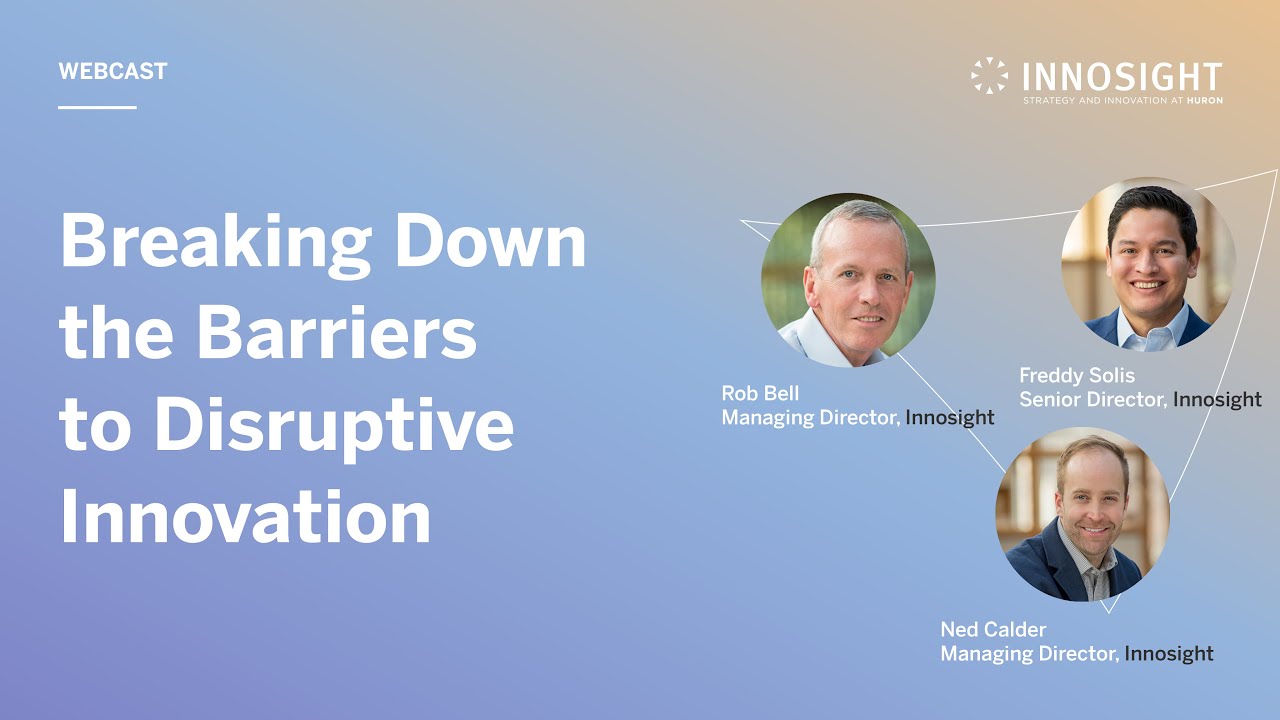 WEBCAST

INNOSIGHT
STRATEGY AND INNOVATION AT HURON

Breaking Down the Barriers to Disruptive Innovation

Rob Bell
Managing Director, Innosight

Freddy Solis
Senior Director, Innosight

Ned Calder
Managing Director, Innosight